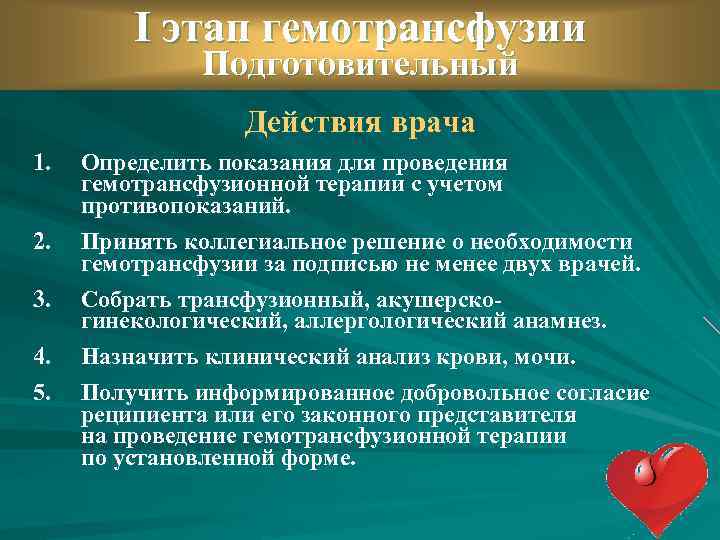 I этап гемотрансфузии
Подготовительный

Действия врача

1. Определить показания для проведения гемотрансфузионной терапии с учетом противопоказаний.

2. Принять коллегиальное решение о необходимости гемотрансфузии за подписью не менее двух врачей.

3. Собрать трансфузионный, акушерско-гинекологический, аллергологический анамнез.

4. Назначить клинический анализ крови, мочи.

5. Получить информированное добровольное согласие реципиента или его законного представителя на проведение гемотрансфузионной терапии по установленной форме.